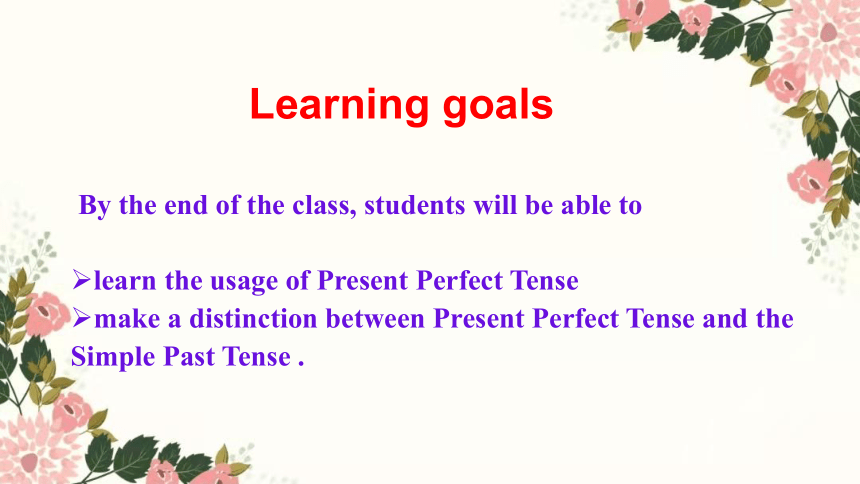 Learning goals

By the end of the class, students will be able to

➢learn the usage of Present Perfect Tense
➢make a distinction between Present Perfect Tense and the Simple Past Tense .